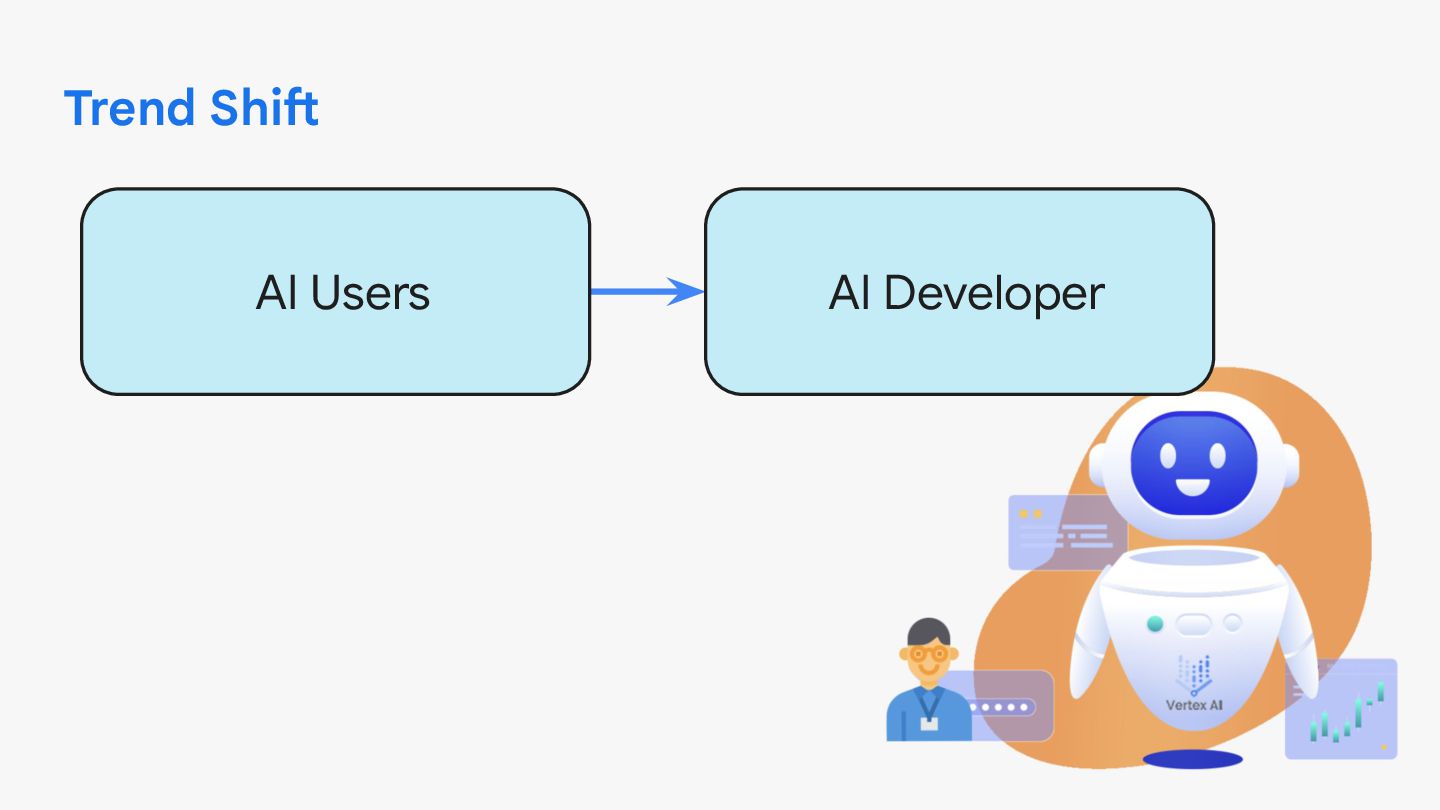 Trend Shift

AI Users

AI Developer

Vertex AI